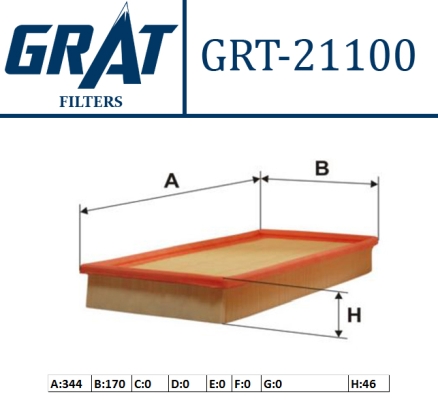 GRAT
FILTERS

GRT-21100

A
B
H

| A:344 | B:170 | C:0 | D:0 | E:0 | F:0 | G:0 | H:46 |
|---|---|---|---|---|---|---|---|